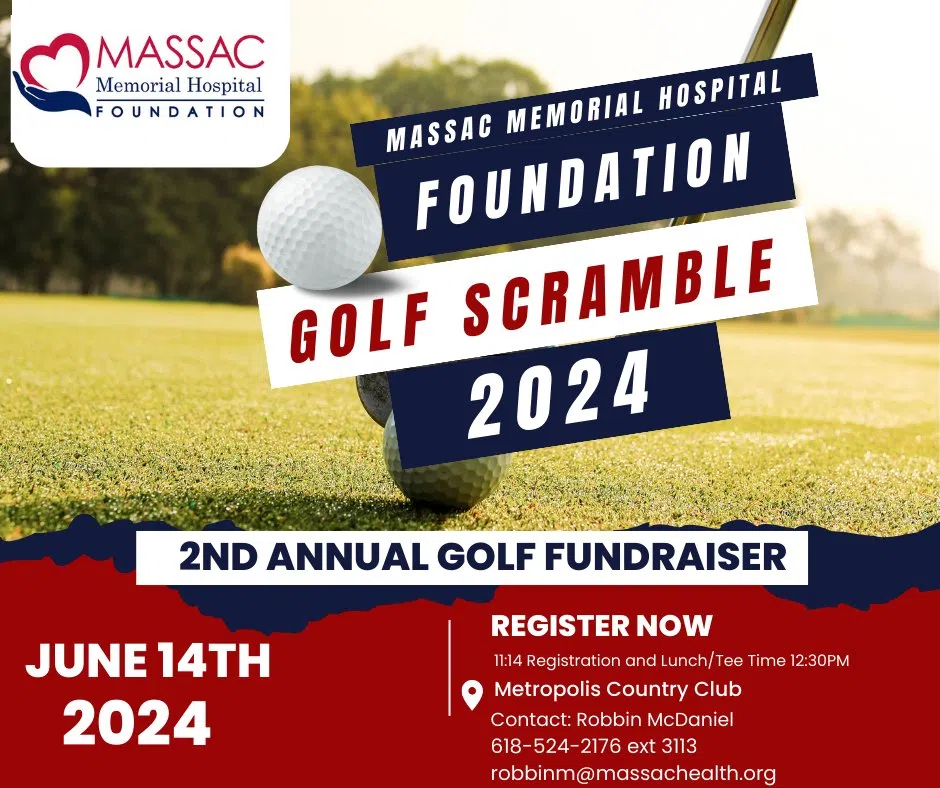 MASSAC
Memorial Hospital
FOUNDATION

MASSAC MEMORIAL HOSPITAL
FOUNDATION
GOLF SCRAMBLE
2024

2ND ANNUAL GOLF FUNDRAISER

JUNE 14TH
2024

REGISTER NOW
11:14 Registration and Lunch/Tee Time 12:30PM
Metropolis Country Club
Contact: Robbin McDaniel
618-524-2176 ext 3113
robbinm@massachealth.org